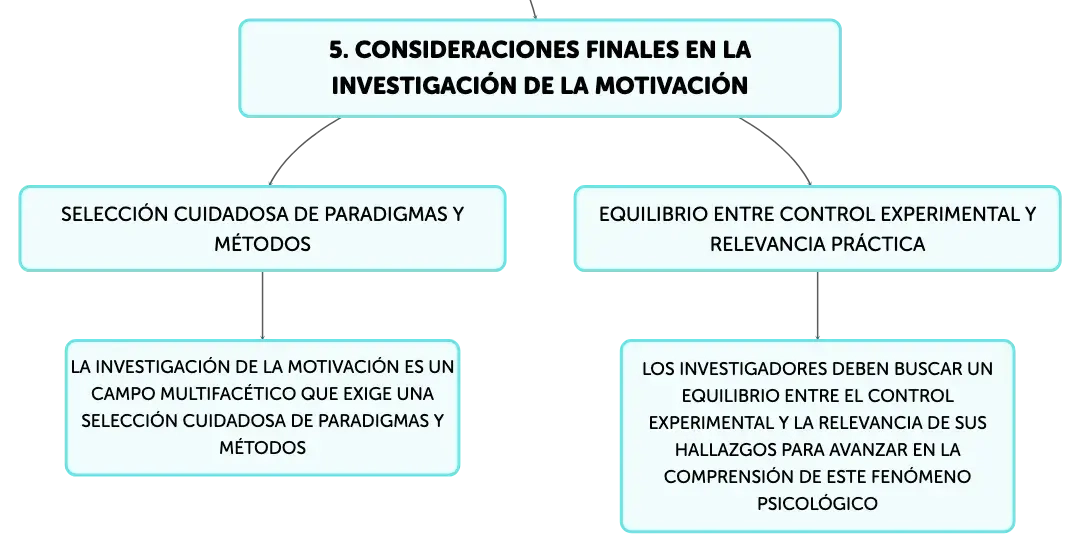 5. CONSIDERACIONES FINALES EN LA INVESTIGACIÓN DE LA MOTIVACIÓN

SELECCIÓN CUIDADOSA DE PARADIGMAS Y MÉTODOS

LA INVESTIGACIÓN DE LA MOTIVACIÓN ES UN CAMPO MULTIFACÉTICO QUE EXIGE UNA SELECCIÓN CUIDADOSA DE PARADIGMAS Y MÉTODOS

EQUILIBRIO ENTRE CONTROL EXPERIMENTAL Y RELEVANCIA PRÁCTICA

LOS INVESTIGADORES DEBEN BUSCAR UN EQUILIBRIO ENTRE EL CONTROL EXPERIMENTAL Y LA RELEVANCIA DE SUS HALLAZGOS PARA AVANZAR EN LA COMPRENSIÓN DE ESTE FENÓMENO PSICOLÓGICO